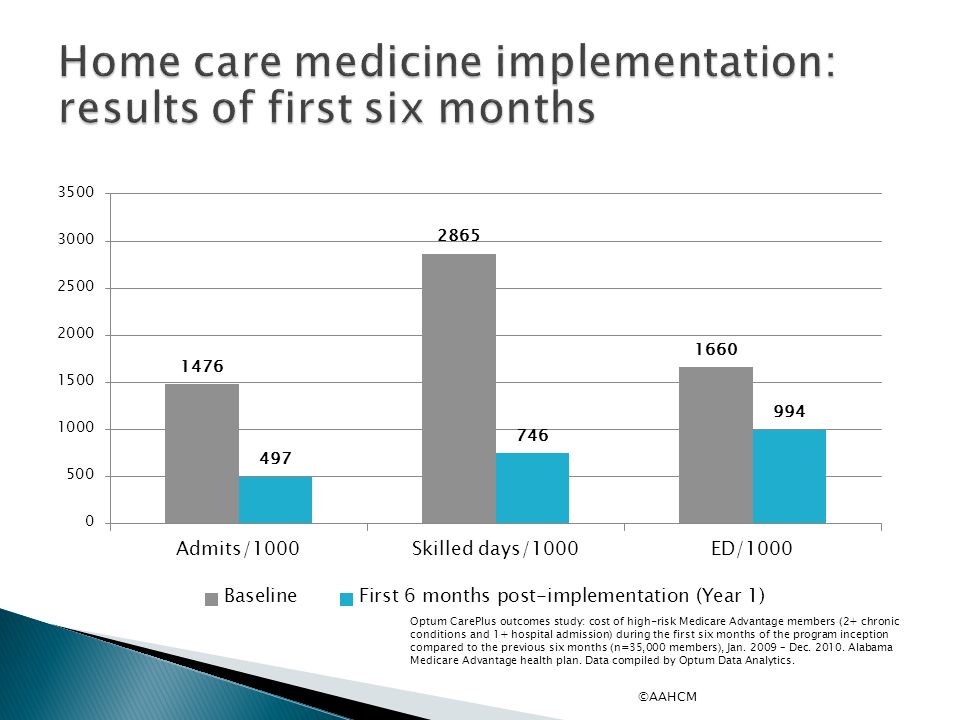 Home care medicine implementation: results of first six months

3500
3000
2500
2000
1500
1000
500
0

1476
497
2865
746
1660
994

Admits/1000
Skilled days/1000
ED/1000

Baseline
First 6 months post-implementation (Year 1)

Optum CarePlus outcomes study: cost of high-risk Medicare Advantage members (2+ chronic conditions and 1+ hospital admission) during the first six months of the program inception compared to the previous six months (n=35,000 members), Jan. 2009 – Dec. 2010. Alabama Medicare Advantage health plan. Data compiled by Optum Data Analytics.

©AAHCM